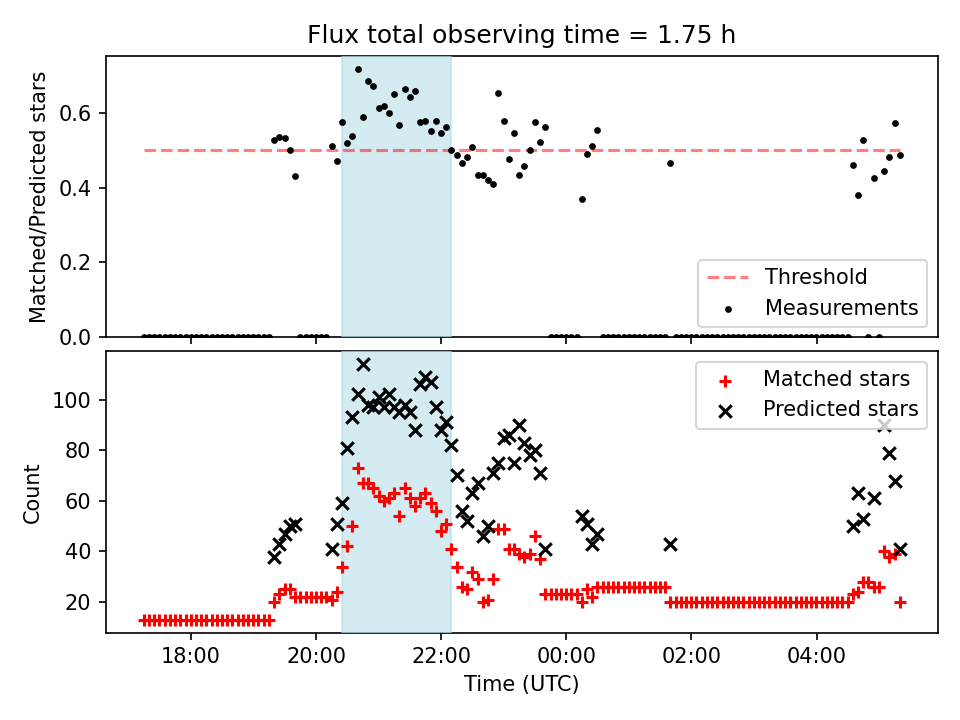 Flux total observing time = 1.75 h

Matched/Predicted stars

0.6
0.4
0.2
0.0

Threshold
Measurements

Count

100
80
60
40
20

Matched stars
Predicted stars

18:00
20:00
22:00
00:00
02:00
04:00

Time (UTC)